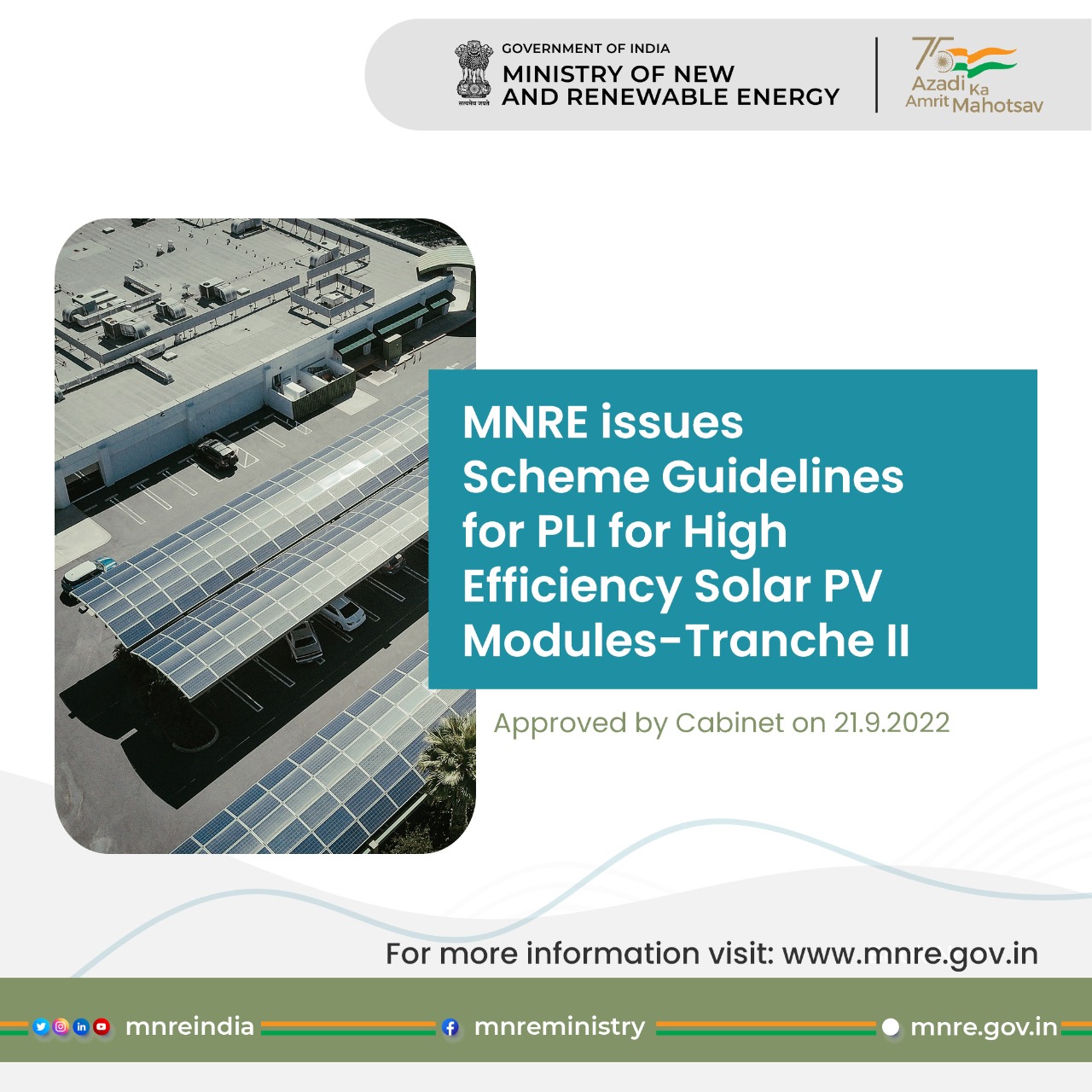 सत्यमेव जयते
GOVERNMENT OF INDIA
MINISTRY OF NEW AND RENEWABLE ENERGY

75 Azadi Ka Amrit Mahotsav

MNRE issues Scheme Guidelines for PLI for High Efficiency Solar PV Modules-Tranche II

Approved by Cabinet on 21.9.2022

For more information visit: www.mnre.gov.in

mnreindia mnreministry mnre.gov.in